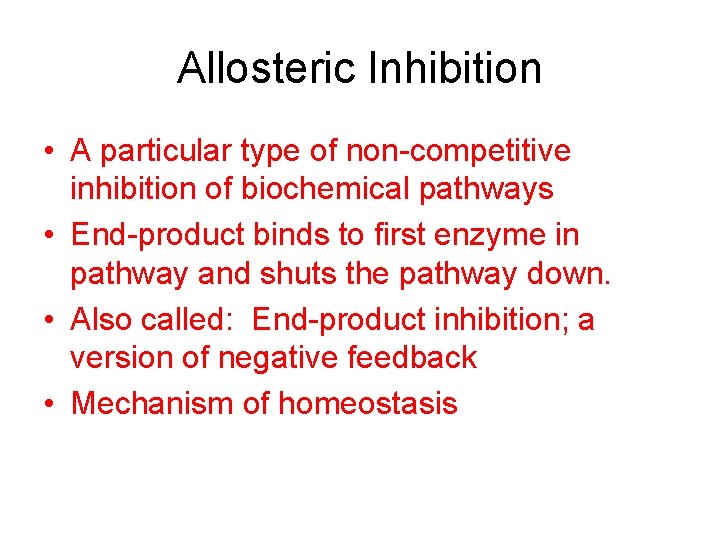 Allosteric Inhibition

• A particular type of non-competitive inhibition of biochemical pathways
• End-product binds to first enzyme in pathway and shuts the pathway down.
• Also called: End-product inhibition; a version of negative feedback
• Mechanism of homeostasis